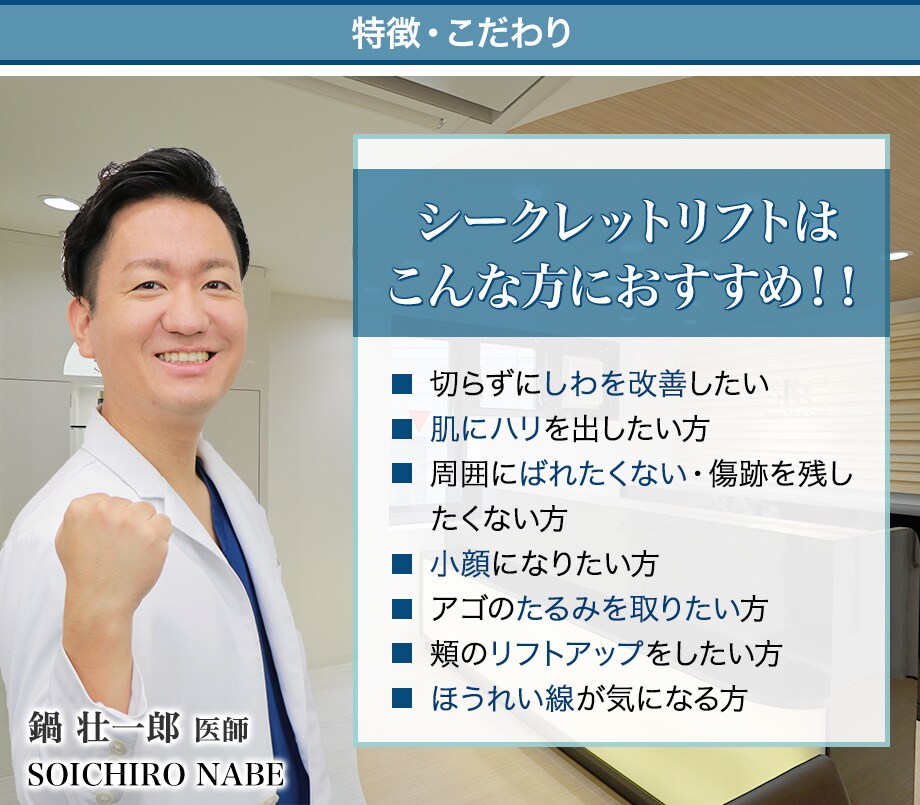 特徴・こだわり

シークレットリフトは
こんな方におすすめ！！

■ 切らずにしわを改善したい
■ 肌にハリを出したい方
■ 周囲にばれたくない・傷跡を残したくない方
■ 小顔になりたい方
■ アゴのたるみを取りたい方
■ 頬のリフトアップをしたい方
■ ほうれい線が気になる方

鍋 壮一郎 医師
SOICHIRO NABE